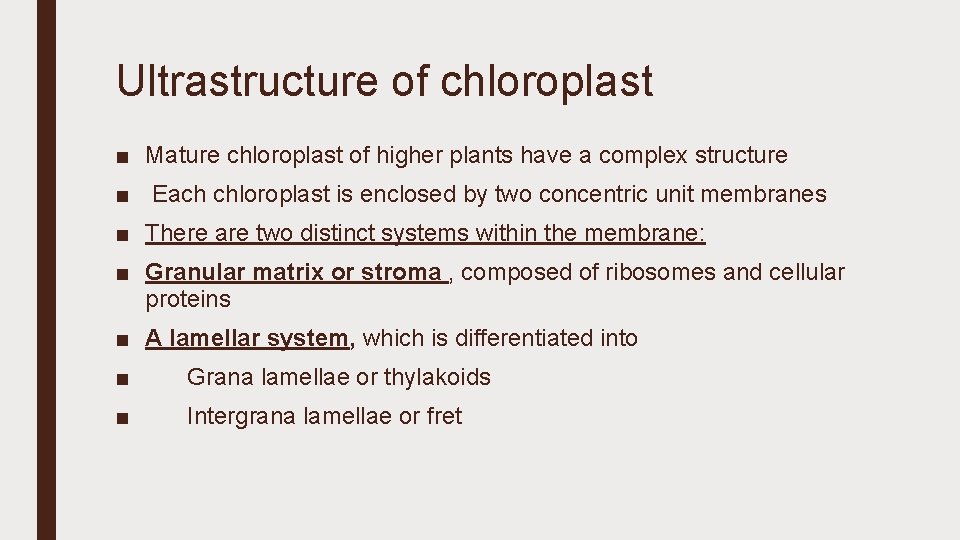 Ultrastructure of chloroplast

■ Mature chloroplast of higher plants have a complex structure

■ Each chloroplast is enclosed by two concentric unit membranes

■ There are two distinct systems within the membrane:

■ Granular matrix or stroma , composed of ribosomes and cellular proteins

■ A lamellar system, which is differentiated into

■ Grana lamellae or thylakoids

■ Intergrana lamellae or fret